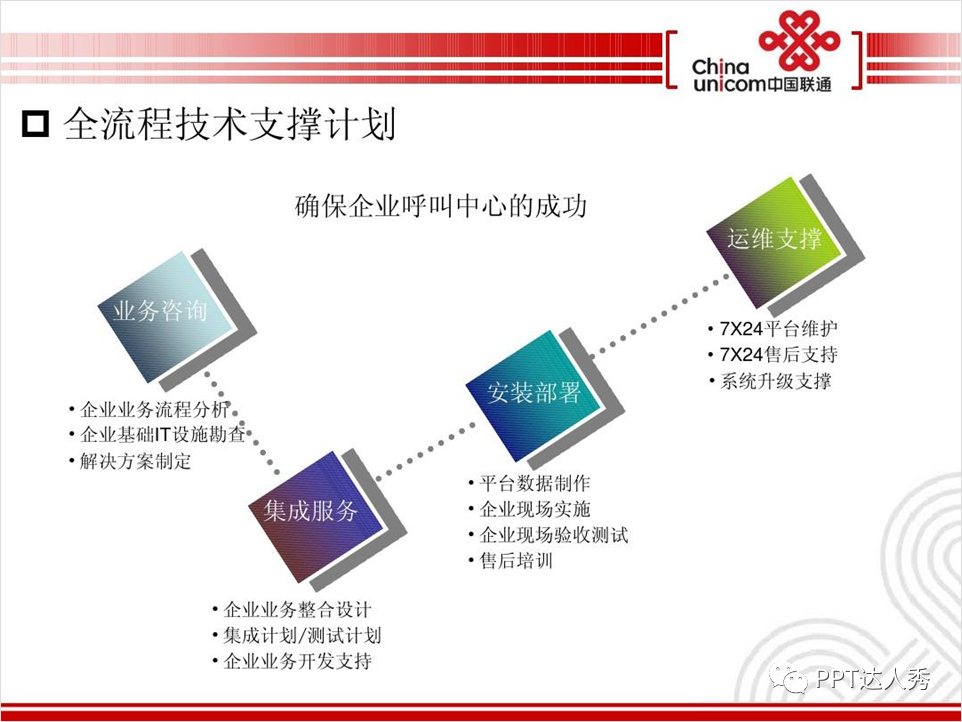 China unicom中国联通

□ 全流程技术支撑计划

确保企业呼叫中心的成功

业务咨询

• 企业业务流程分析
• 企业基础IT设施勘查
• 解决方案制定

集成服务

• 企业业务整合设计
• 集成计划/测试计划
• 企业业务开发支持

安装部署

• 平台数据制作
• 企业现场实施
• 企业现场验收测试
• 售后培训

运维支撑

• 7X24平台维护
• 7X24售后支持
• 系统升级支撑

PPT达人秀